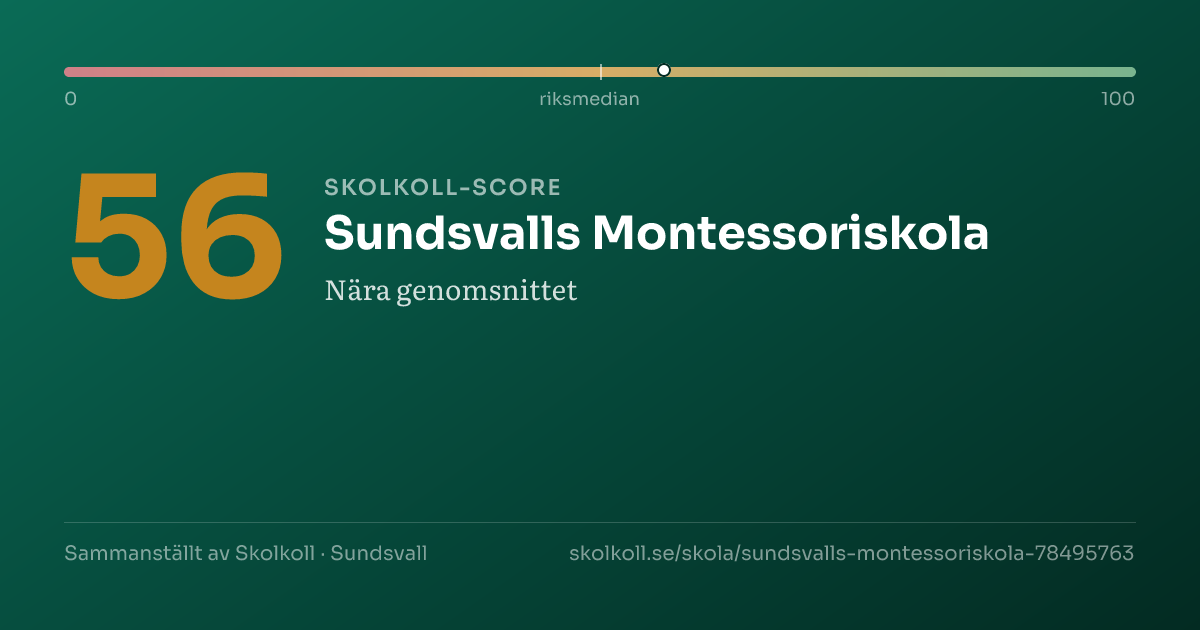 0
riksmedian
100

56

SKOLKOLL-SCORE

Sundsvalls Montessoriskola

Nära genomsnittet

Sammanställt av Skolkoll · Sundsvall

skolkoll.se/skola/sundsvalls-montessoriskola-78495763